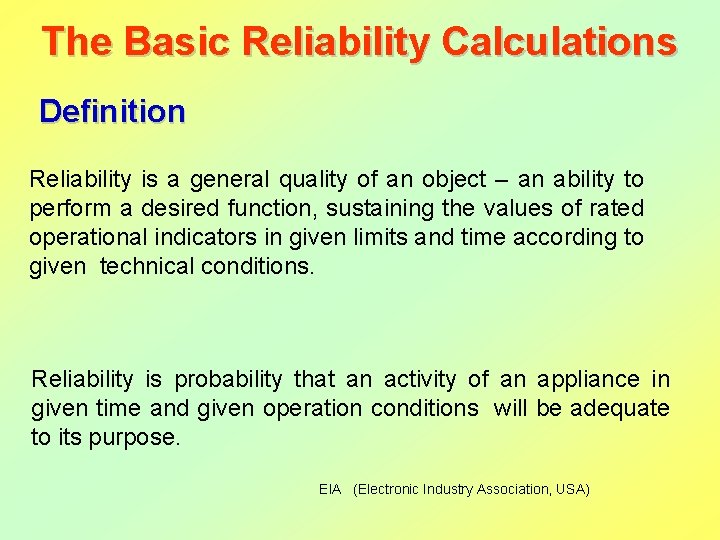 The Basic Reliability Calculations

Definition

Reliability is a general quality of an object – an ability to perform a desired function, sustaining the values of rated operational indicators in given limits and time according to given technical conditions.

Reliability is probability that an activity of an appliance in given time and given operation conditions will be adequate to its purpose.

EIA (Electronic Industry Association, USA)